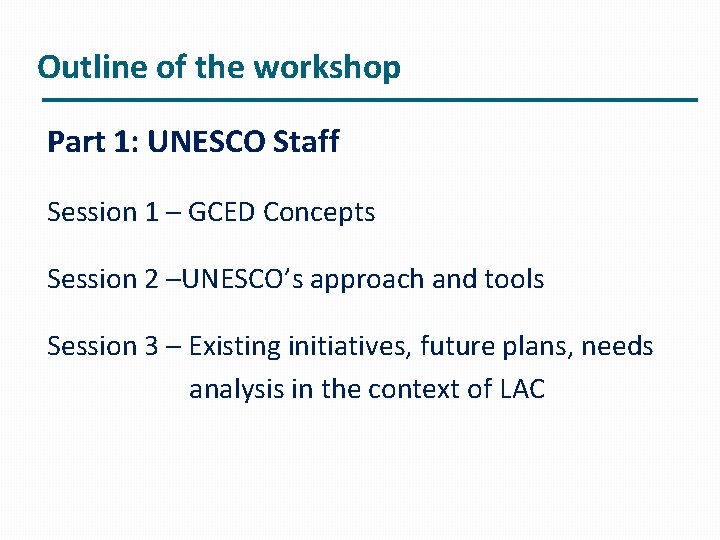 Outline of the workshop

Part 1: UNESCO Staff

Session 1 – GCED Concepts

Session 2 –UNESCO's approach and tools

Session 3 – Existing initiatives, future plans, needs analysis in the context of LAC